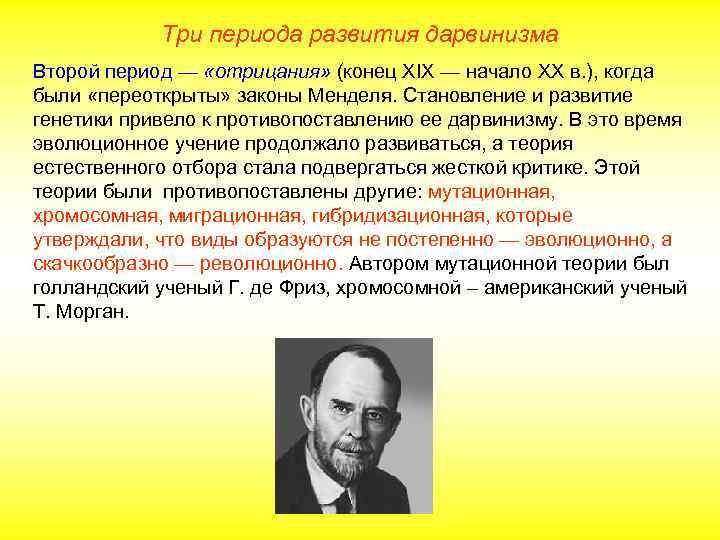 Три периода развития дарвинизма

Второй период — «отрицания» (конец XIX — начало XX в.), когда были «переоткрыты» законы Менделя. Становление и развитие генетики привело к противопоставлению ее дарвинизму. В это время эволюционное учение продолжало развиваться, а теория естественного отбора стала подвергаться жесткой критике. Этой теории были противопоставлены другие: мутационная, хромосомная, миграционная, гибридизационная, которые утверждали, что виды образуются не постепенно — эволюционно, а скачкообразно — революционно. Автором мутационной теории был голландский ученый Г. де Фриз, хромосомной – американский ученый Т. Морган.